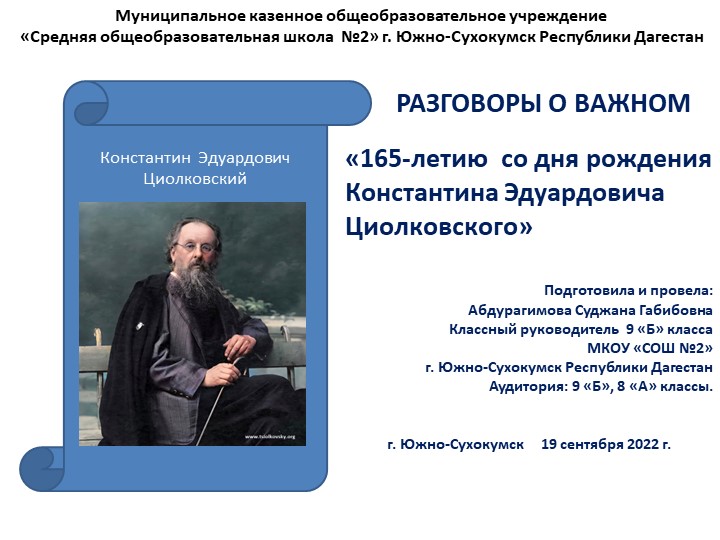 Муниципальное казенное общеобразовательное учреждение
«Средняя общеобразовательная школа №2» г. Южно-Сухокумск Республики Дагестан

Константин Эдуардович Циолковский

www.tsiolkovsky.org

РАЗГОВОРЫ О ВАЖНОМ

«165-летию со дня рождения Константина Эдуардовича Циолковского»

Подготовила и провела:
Абдурагимова Суджана Габибовна
Классный руководитель 9 «Б» класса
МКОУ «СОШ №2»
г. Южно-Сухокумск Республики Дагестан
Аудитория: 9 «Б», 8 «А» классы.

г. Южно-Сухокумск 19 сентября 2022 г.